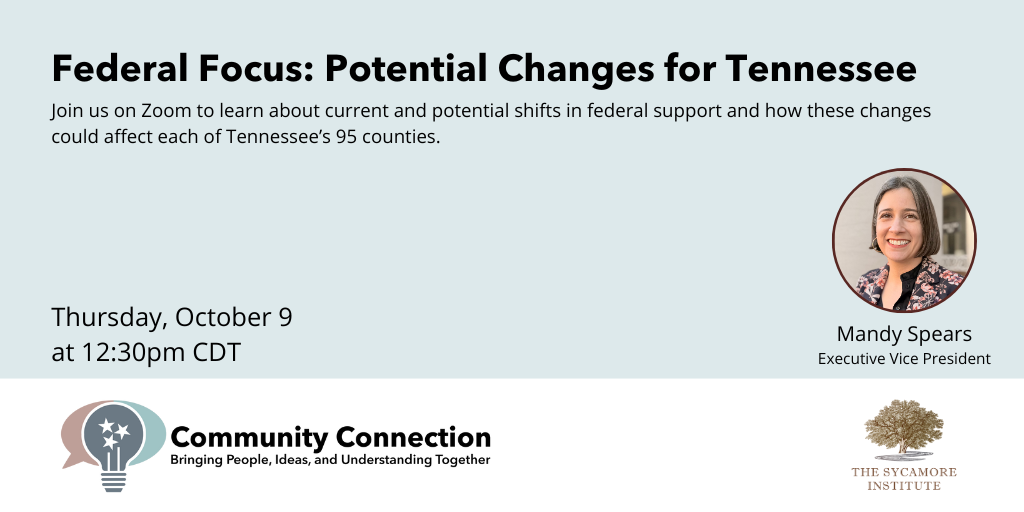 Federal Focus: Potential Changes for Tennessee

Join us on Zoom to learn about current and potential shifts in federal support and how these changes could affect each of Tennessee's 95 counties.

Thursday, October 9
at 12:30pm CDT

Mandy Spears
Executive Vice President

Community Connection
Bringing People, Ideas, and Understanding Together

THE SYCAMORE INSTITUTE